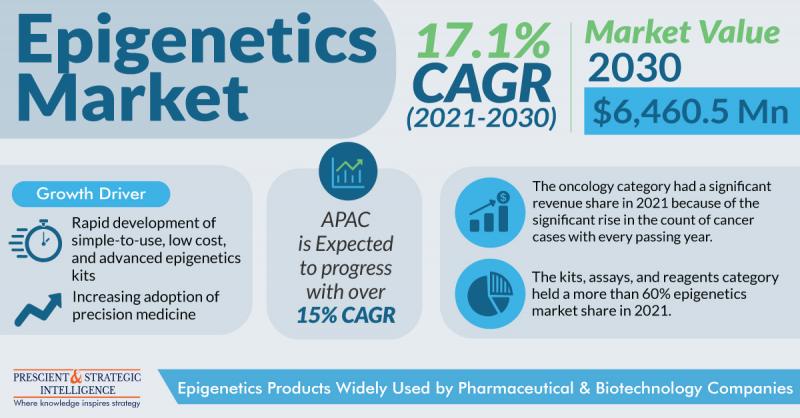 Epigenetics Market

17.1% CAGR (2021-2030)

Market Value 2030

$6,460.5 Mn

Growth Driver

Rapid development of simple-to-use, low cost, and advanced epigenetics kits

Increasing adoption of precision medicine

APAC is Expected to progress with over 15% CAGR

The oncology category had a significant revenue share in 2021 because of the significant rise in the count of cancer cases with every passing year.

The kits, assays, and reagents category held a more than 60% epigenetics market share in 2021.

PRESCIENT & STRATEGIC INTELLIGENCE
Where knowledge inspires strategy

Epigenetics Products Widely Used by Pharmaceutical & Biotechnology Companies